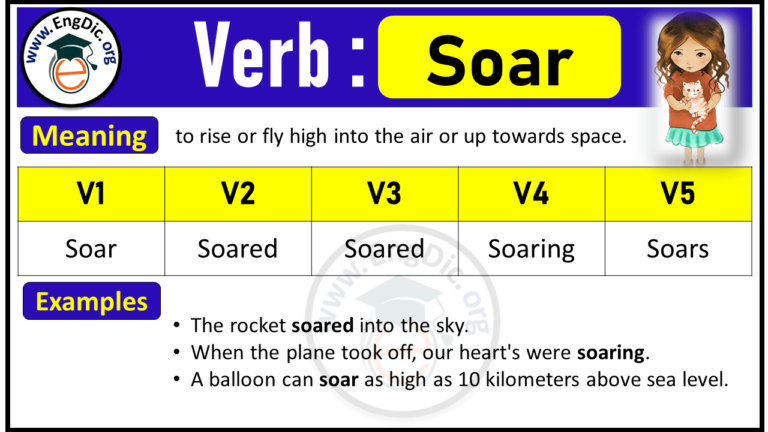 www.EngDic.org

Verb : Soar

Meaning to rise or fly high into the air or up towards space.

| V1 | V2 | V3 | V4 | V5 |
|---|---|---|---|---|
| Soar | Soared | Soared | Soaring | Soars |

www.EngDic.org

Examples

• The rocket soared into the sky.
• When the plane took off, our heart's were soaring.
• A balloon can soar as high as 10 kilometers above sea level.